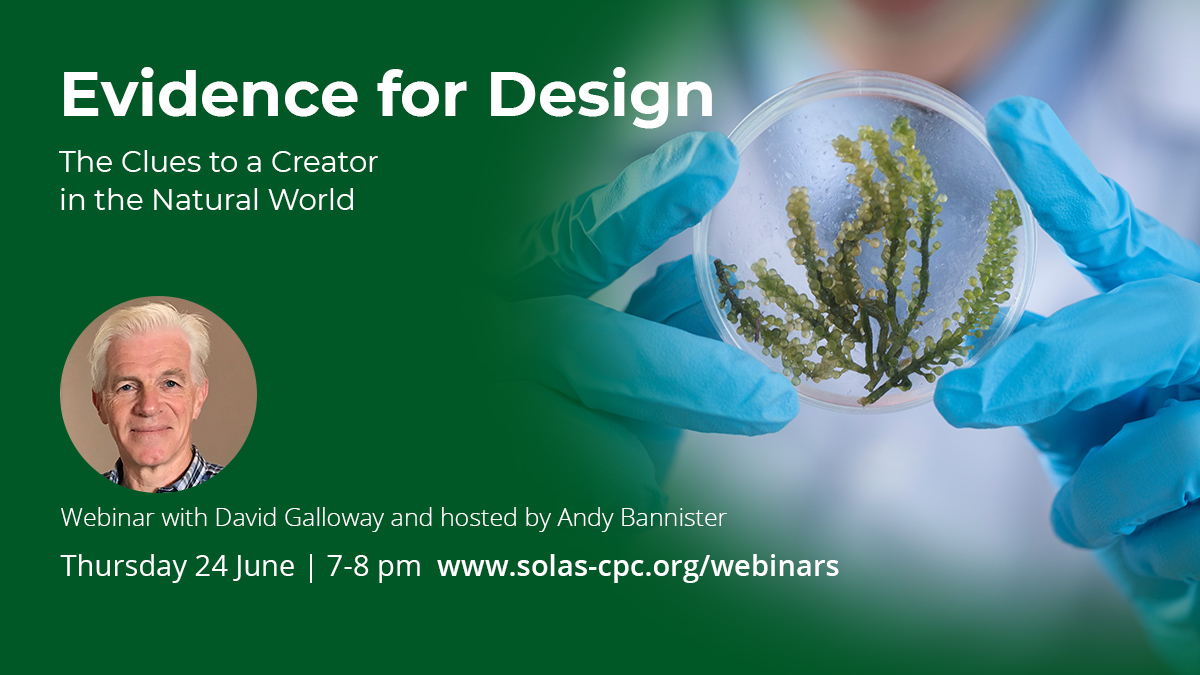 Evidence for Design

The Clues to a Creator in the Natural World

Webinar with David Galloway and hosted by Andy Bannister

Thursday 24 June | 7-8 pm www.solas-cpc.org/webinars